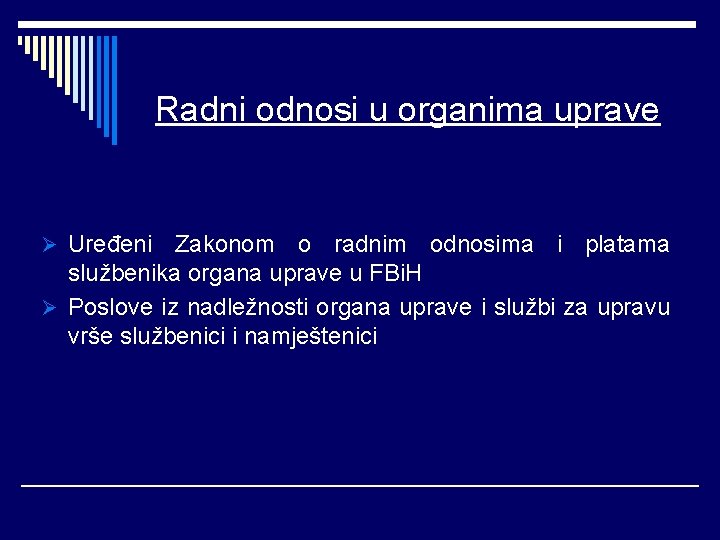 Radni odnosi u organima uprave

➢ Uređeni Zakonom o radnim odnosima i platama službenika organa uprave u FBiH
➢ Poslove iz nadležnosti organa uprave i službi za upravu vrše službenici i namještenici